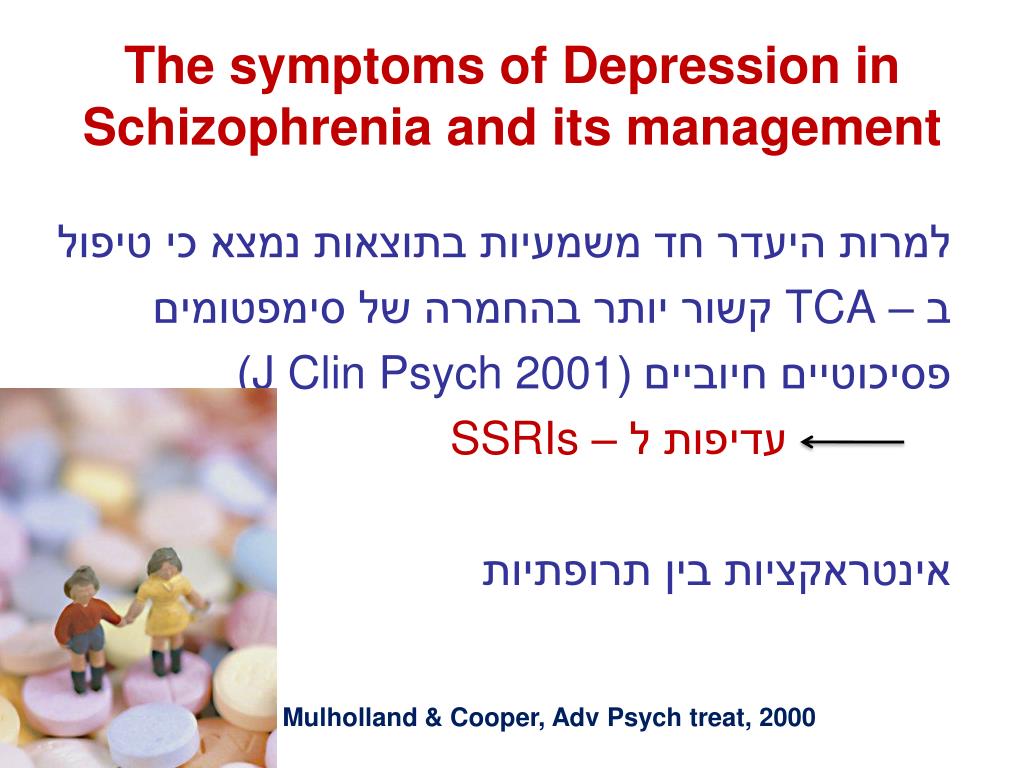 The symptoms of Depression in Schizophrenia and its management

למרות היעדר חד משמעיות בתוצאות נמצא כי טיפול ב – TCA קשור יותר בהחמרה של סימפטומים פסיכוטיים חיוביים (J Clin Psych 2001)

עדיפות ל – SSRIs

אינטראקציות בין תרופתיות

Mulholland & Cooper, Adv Psych treat, 2000